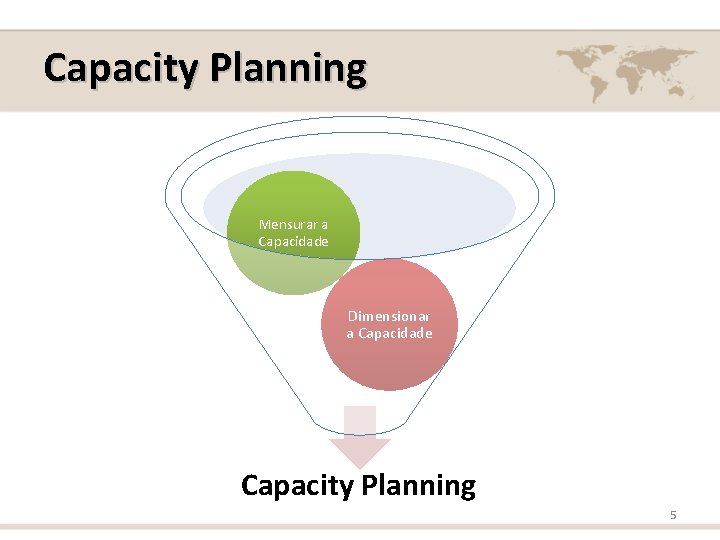 Capacity Planning

Mensurar a Capacidade

Dimensionar a Capacidade

Capacity Planning

5